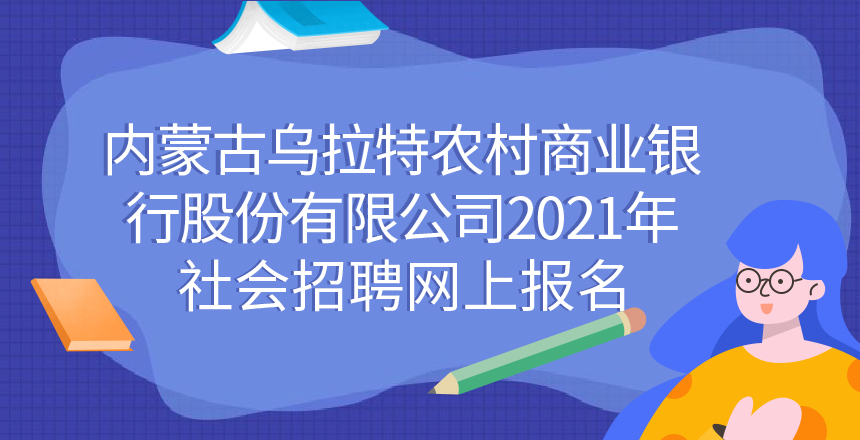 内蒙古乌拉特农村商业银行股份有限公司2021年社会招聘网上报名